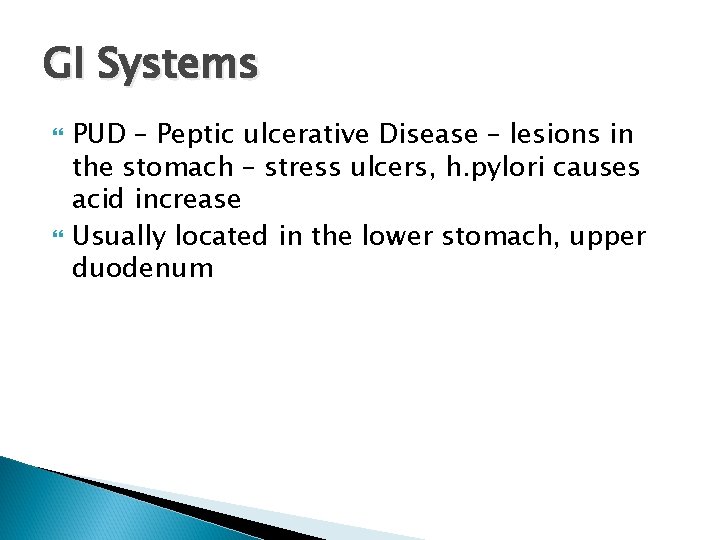 GI Systems

PUD – Peptic ulcerative Disease – lesions in the stomach – stress ulcers, h.pylori causes acid increase

Usually located in the lower stomach, upper duodenum